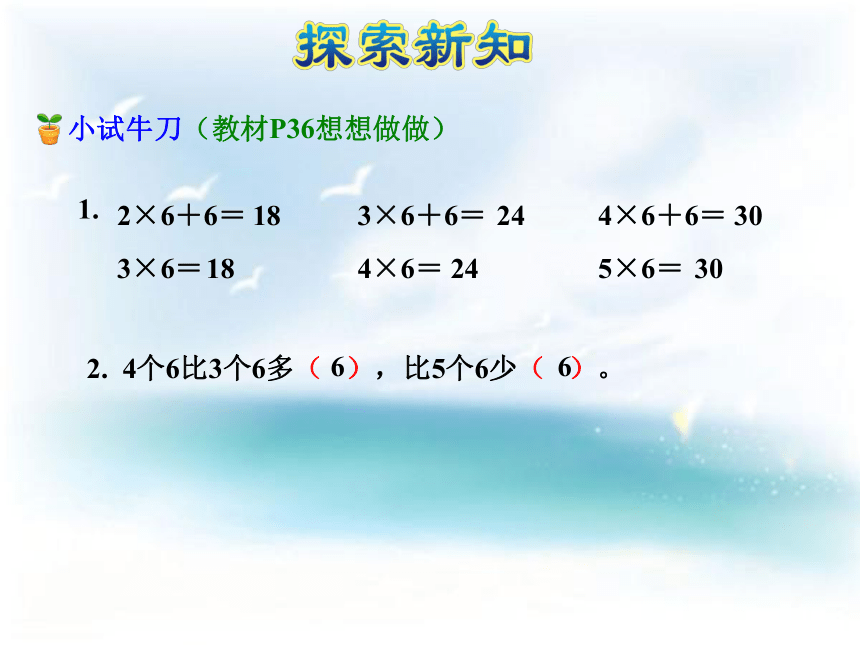 探索新知

小试牛刀（教材P36想想做做）

1. $2\times6+6=18$　　$3\times6+6=24$　　$4\times6+6=30$

$3\times6=18$　　$4\times6=24$　　$5\times6=30$

2. 4个6比3个6多（ 6），比5个6少（ 6）。